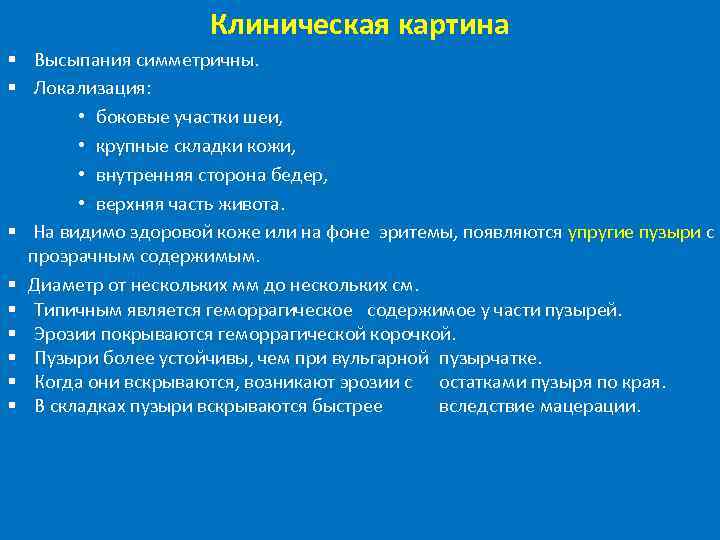 Клиническая картина

▪ Высыпания симметричны.
▪ Локализация:
• боковые участки шеи,
• крупные складки кожи,
• внутренняя сторона бедер,
• верхняя часть живота.
▪ На видимо здоровой коже или на фоне эритемы, появляются упругие пузыри с прозрачным содержимым.
▪ Диаметр от нескольких мм до нескольких см.
▪ Типичным является геморрагическое содержимое у части пузырей.
▪ Эрозии покрываются геморрагической корочкой.
▪ Пузыри более устойчивы, чем при вульгарной пузырчатке.
▪ Когда они вскрываются, возникают эрозии с остатками пузыря по края.
▪ В складках пузыри вскрываются быстрее вследствие мацерации.